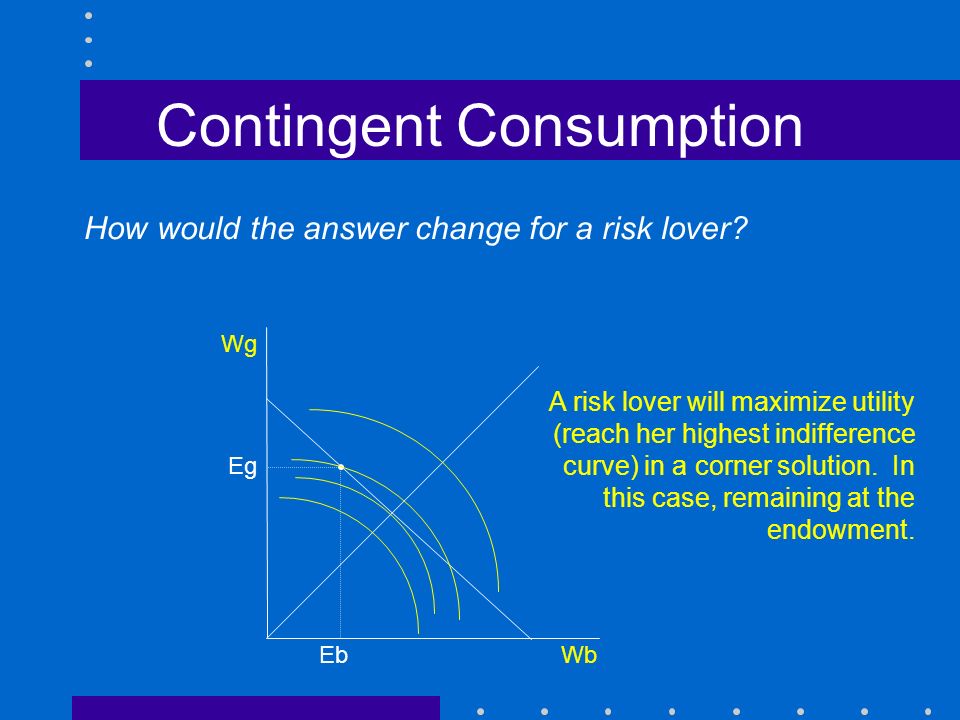 Contingent Consumption

How would the answer change for a risk lover?

Wg

Eg

Eb

Wb

A risk lover will maximize utility (reach her highest indifference curve) in a corner solution. In this case, remaining at the endowment.